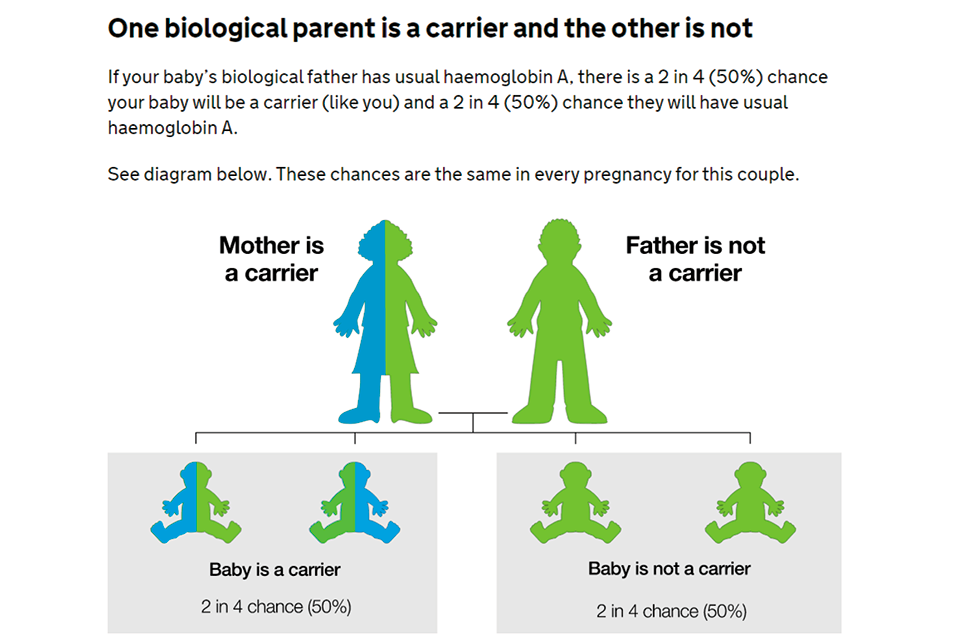 One biological parent is a carrier and the other is not

If your baby's biological father has usual haemoglobin A, there is a 2 in 4 (50%) chance your baby will be a carrier (like you) and a 2 in 4 (50%) chance they will have usual haemoglobin A.

See diagram below. These chances are the same in every pregnancy for this couple.

Mother is a carrier

Father is not a carrier

Baby is a carrier

2 in 4 chance (50%)

Baby is not a carrier

2 in 4 chance (50%)